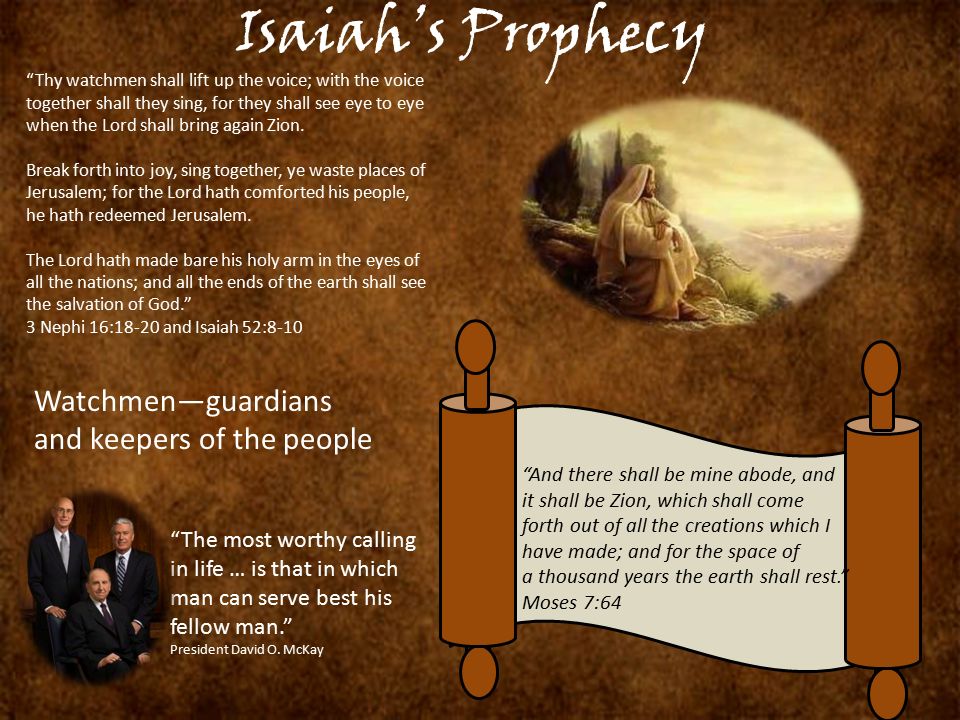 Isaiah's Prophecy

"Thy watchmen shall lift up the voice; with the voice together shall they sing, for they shall see eye to eye when the Lord shall bring again Zion.

Break forth into joy, sing together, ye waste places of Jerusalem; for the Lord hath comforted his people, he hath redeemed Jerusalem.

The Lord hath made bare his holy arm in the eyes of all the nations; and all the ends of the earth shall see the salvation of God."
3 Nephi 16:18-20 and Isaiah 52:8-10

Watchmen—guardians and keepers of the people

"The most worthy calling in life … is that in which man can serve best his fellow man."
President David O. McKay

"And there shall be mine abode, and it shall be Zion, which shall come forth out of all the creations which I have made; and for the space of a thousand years the earth shall rest."
Moses 7:64